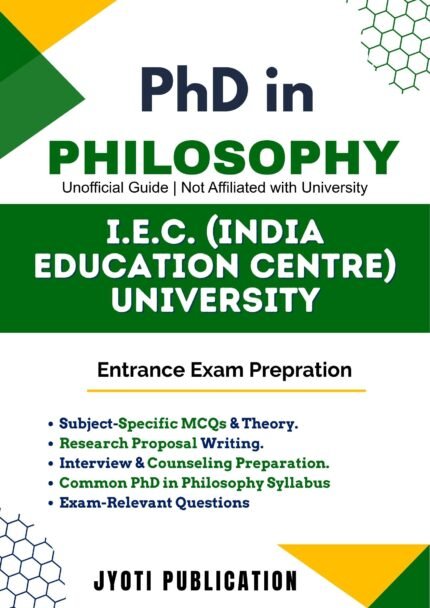 PhD in
PHILOSOPHY
Unofficial Guide | Not Affiliated with University

I.E.C. (INDIA EDUCATION CENTRE) UNIVERSITY

Entrance Exam Prepration

• Subject-Specific MCQs & Theory.
• Research Proposal Writing.
• Interview & Counseling Preparation.
• Common PhD in Philosophy Syllabus
• Exam-Relevant Questions

JYOTI PUBLICATION